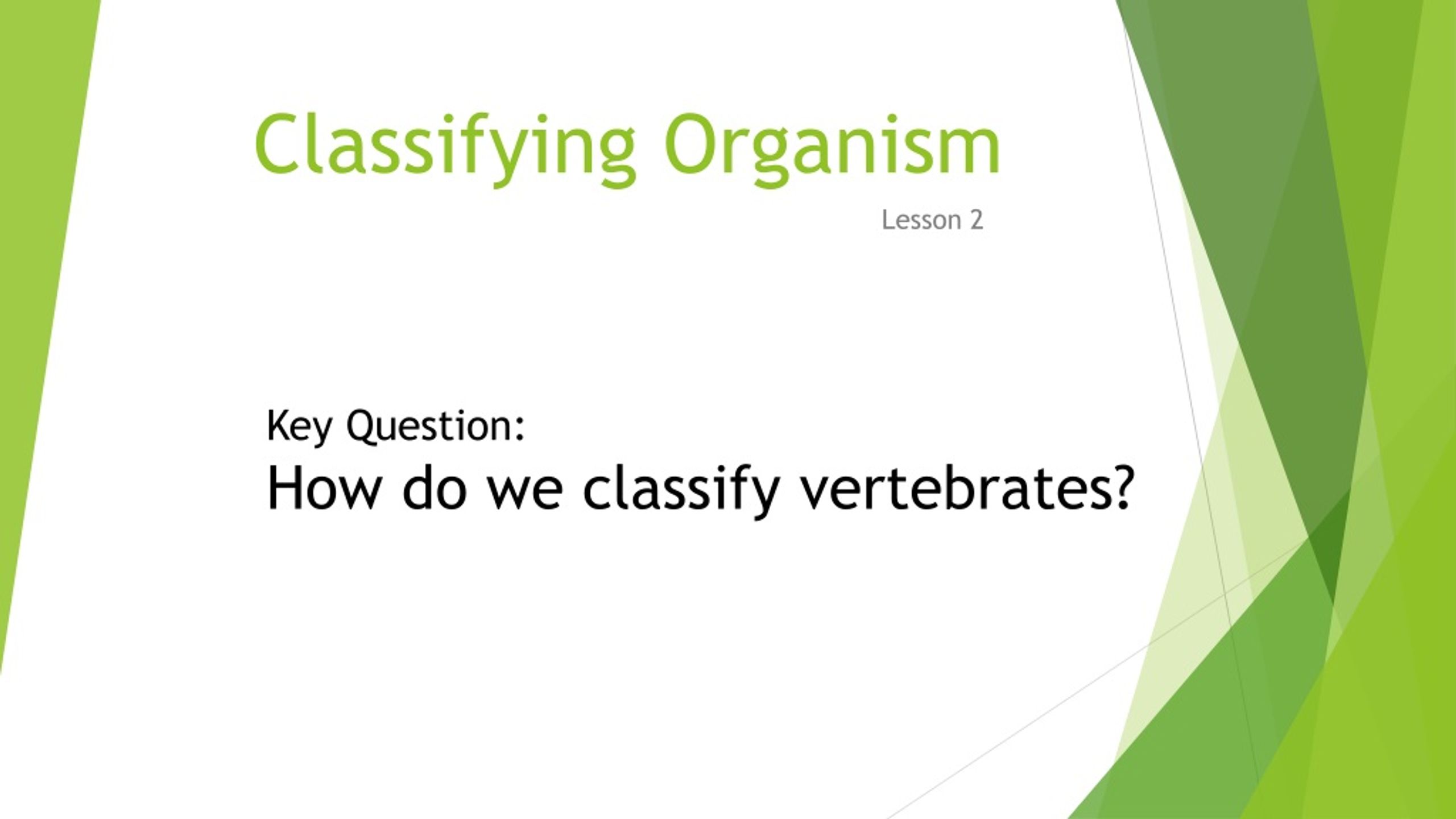 Classifying Organism

Lesson 2

Key Question:
How do we classify vertebrates?